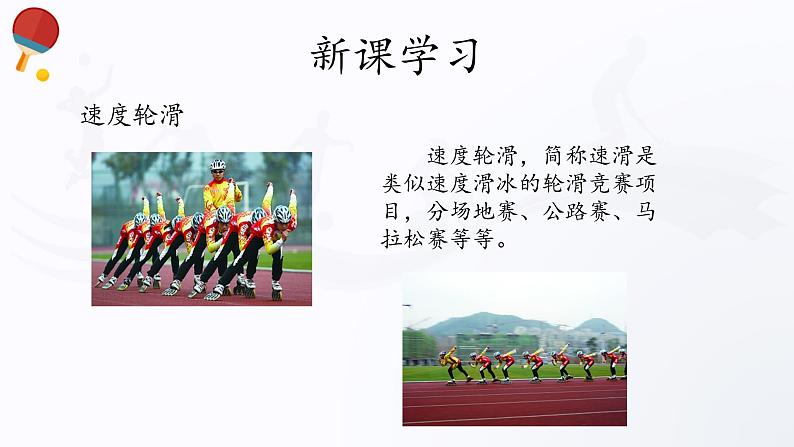 新课学习

速度轮滑

速度轮滑，简称速滑是类似速度滑冰的轮滑竞赛项目，分场地赛、公路赛、马拉松赛等等。